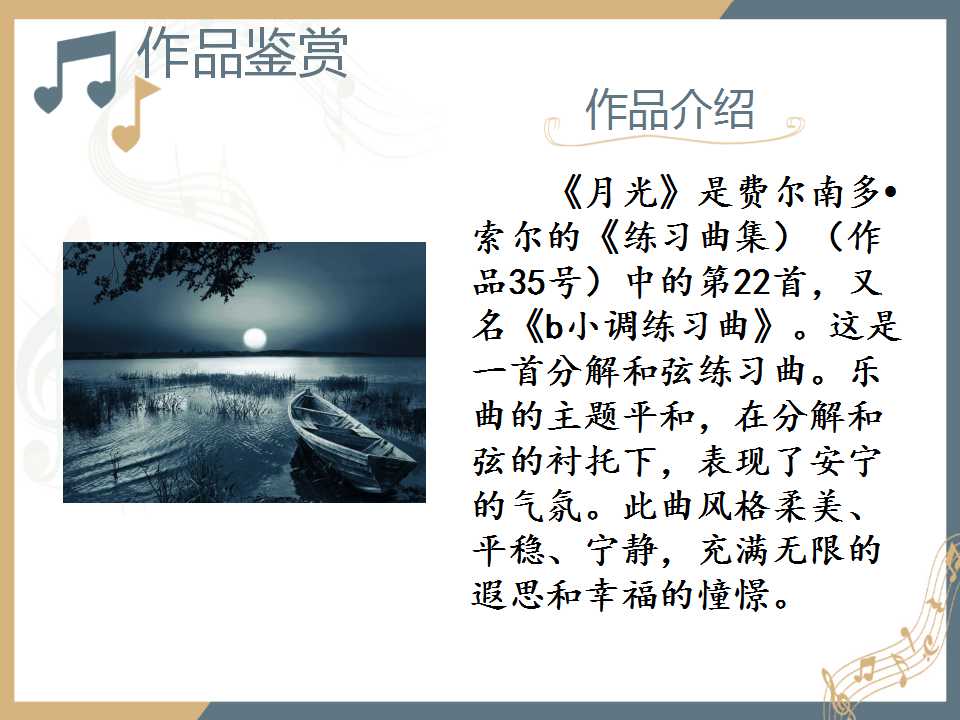 作品鉴赏

作品介绍

《月光》是费尔南多•索尔的《练习曲集）（作品35号）中的第22首，又名《b小调练习曲》。这是一首分解和弦练习曲。乐曲的主题平和，在分解和弦的衬托下，表现了安宁的气氛。此曲风格柔美、平稳、宁静，充满无限的遐思和幸福的憧憬。